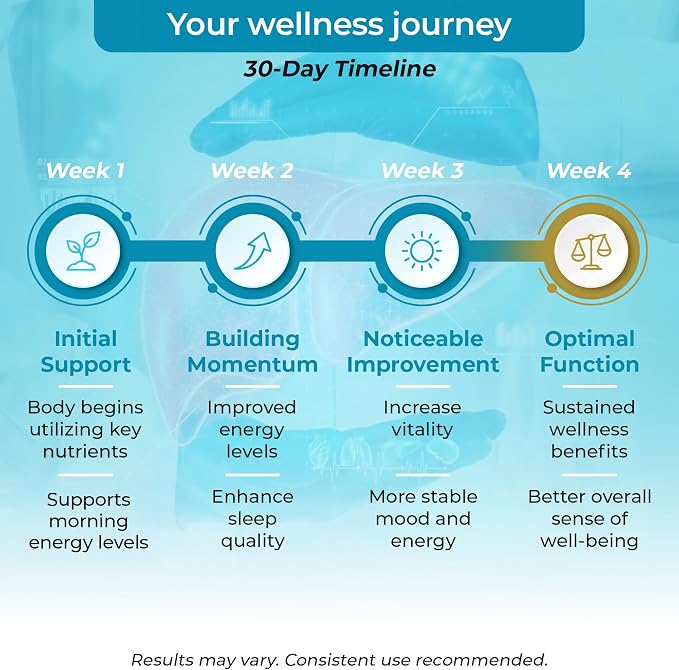 Your wellness journey

30-Day Timeline

Week 1

Initial Support

Body begins utilizing key nutrients

Supports morning energy levels

Week 2

Building Momentum

Improved energy levels

Enhance sleep quality

Week 3

Noticeable Improvement

Increase vitality

More stable mood and energy

Week 4

Optimal Function

Sustained wellness benefits

Better overall sense of well-being

Results may vary. Consistent use recommended.